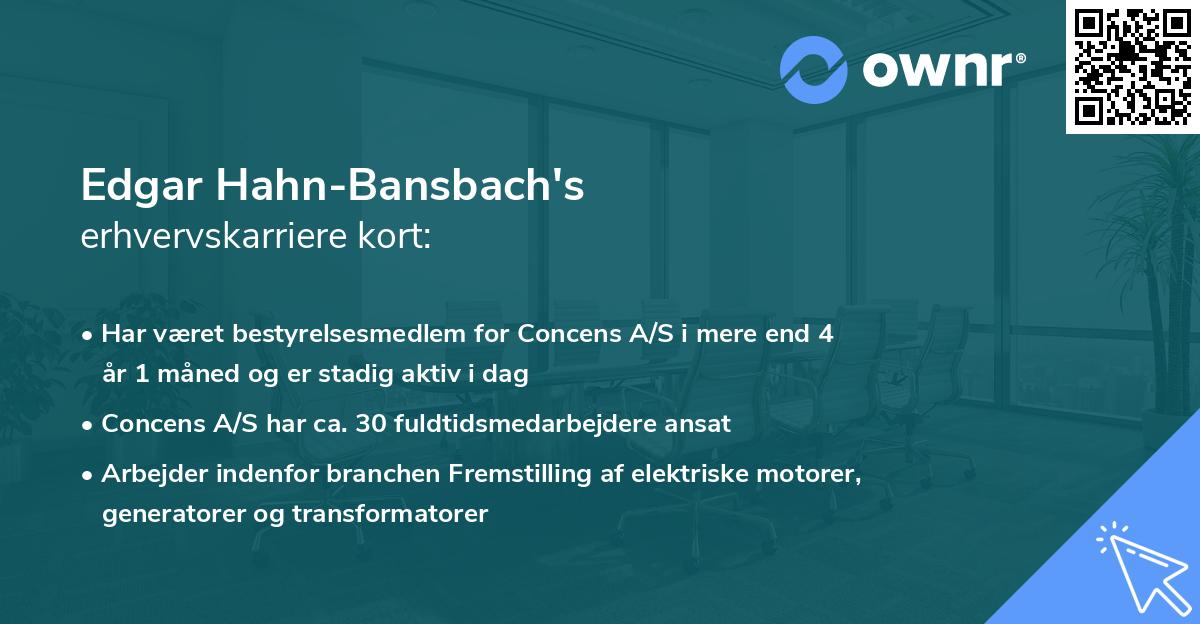 ownr®

Edgar Hahn-Bansbach's
erhvervskarriere kort:

• Har været bestyrelsesmedlem for Concens A/S i mere end 4 år 1 måned og er stadig aktiv i dag
• Concens A/S har ca. 30 fuldtidsmedarbejdere ansat
• Arbejder indenfor branchen Fremstilling af elektriske motorer, generatorer og transformatorer